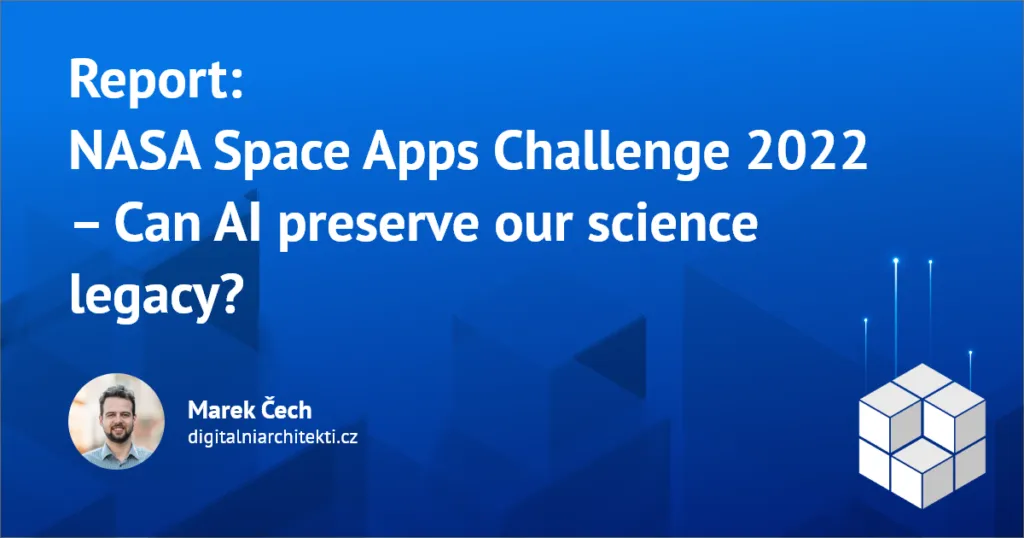 Report:
NASA Space Apps Challenge 2022 – Can AI preserve our science legacy?

Marek Čech
digitalniarchitekti.cz